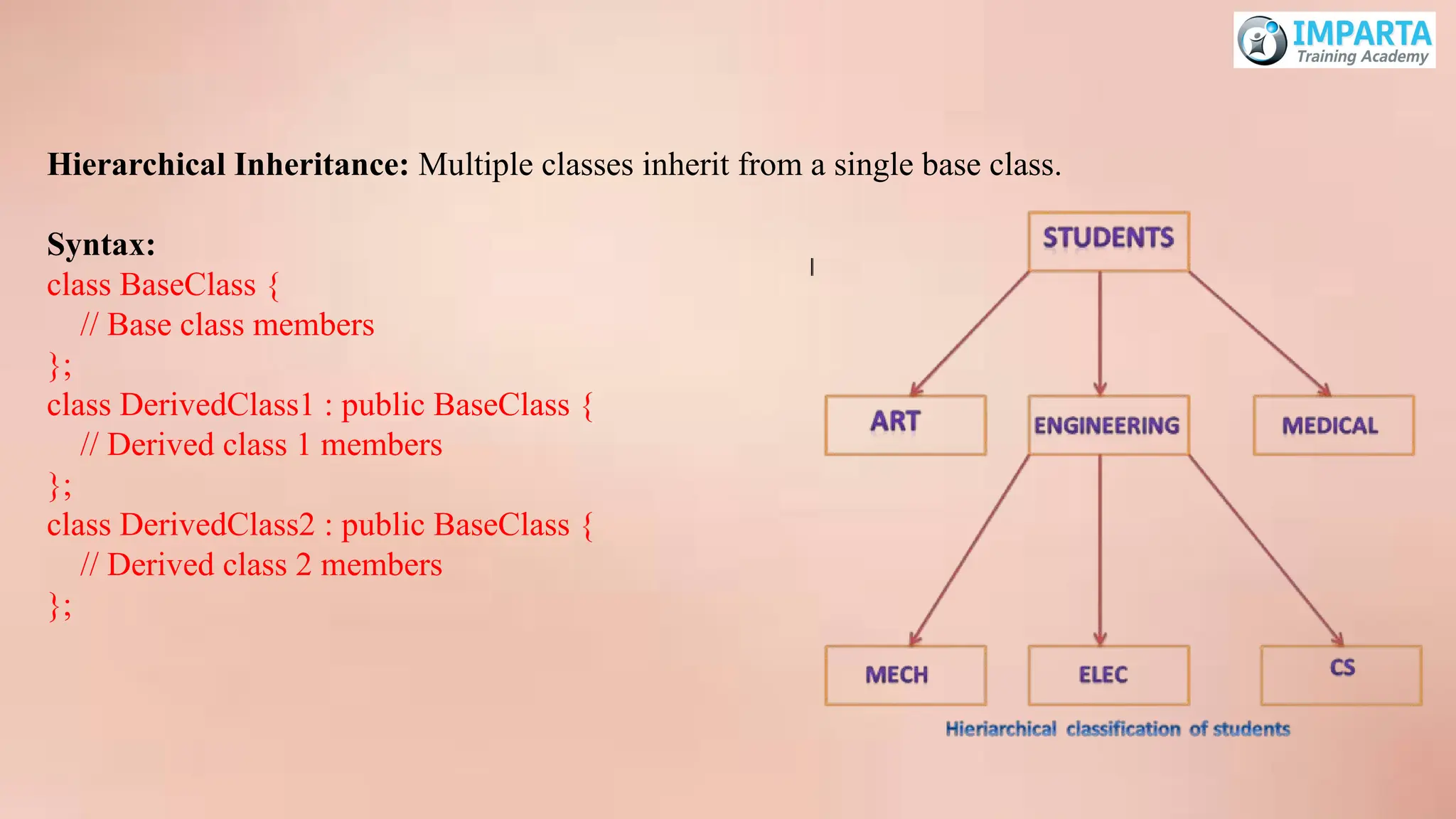 IMPARTA
Training Academy

**Hierarchical Inheritance:** Multiple classes inherit from a single base class.

**Syntax:**
class BaseClass {
// Base class members
};
class DerivedClass1 : public BaseClass {
// Derived class 1 members
};
class DerivedClass2 : public BaseClass {
// Derived class 2 members
};

STUDENTS

ART

ENGINEERING

MEDICAL

MECH

ELEC

CS

Hieriarchical classification of students